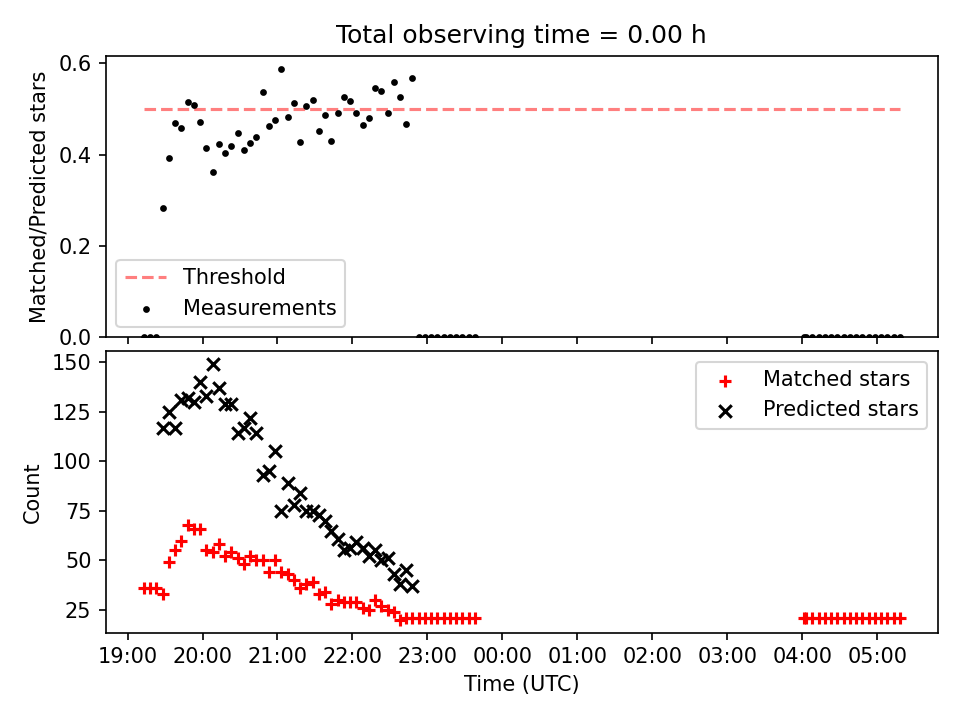 Total observing time = 0.00 h

Matched/Predicted stars

0.6
0.4
0.2
0.0

Threshold
Measurements

Count

150
125
100
75
50
25

Matched stars
Predicted stars

19:00 20:00 21:00 22:00 23:00 00:00 01:00 02:00 03:00 04:00 05:00

Time (UTC)